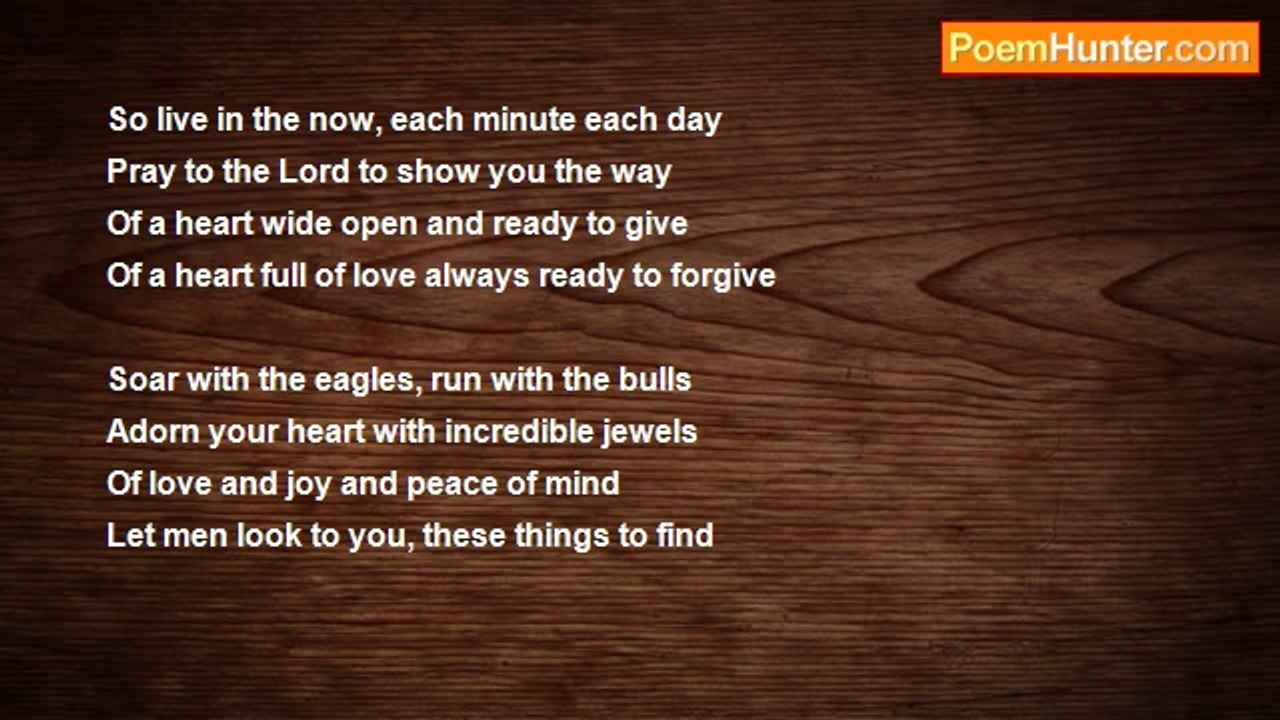 PoemHunter.com

So live in the now, each minute each day
Pray to the Lord to show you the way
Of a heart wide open and ready to give
Of a heart full of love always ready to forgive

Soar with the eagles, run with the bulls
Adorn your heart with incredible jewels
Of love and joy and peace of mind
Let men look to you, these things to find